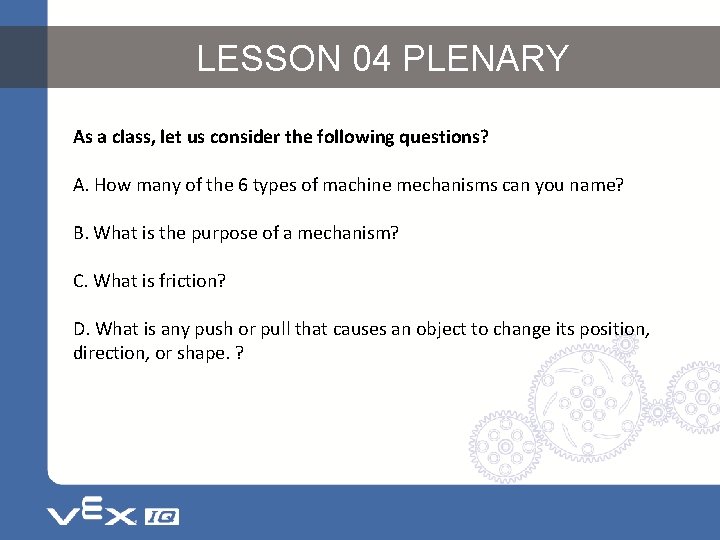 LESSON 04 PLENARY

As a class, let us consider the following questions?

A. How many of the 6 types of machine mechanisms can you name?

B. What is the purpose of a mechanism?

C. What is friction?

D. What is any push or pull that causes an object to change its position, direction, or shape. ?

VEX IQ